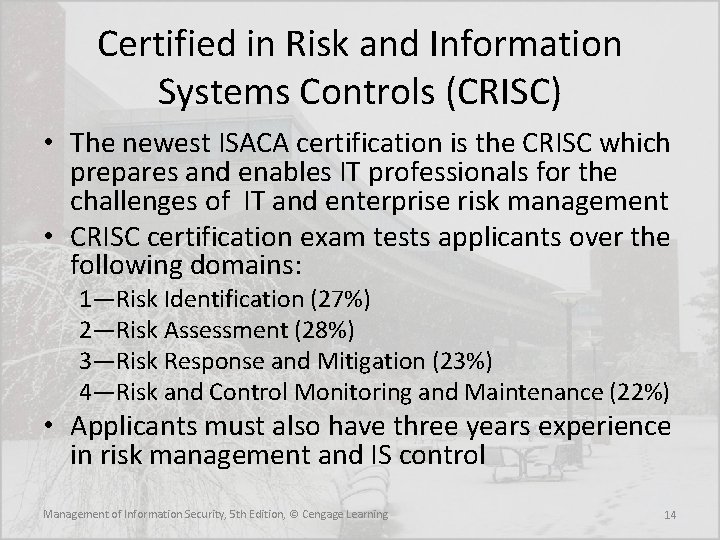 Certified in Risk and Information Systems Controls (CRISC)

• The newest ISACA certification is the CRISC which prepares and enables IT professionals for the challenges of IT and enterprise risk management

• CRISC certification exam tests applicants over the following domains:

1—Risk Identification (27%)
2—Risk Assessment (28%)
3—Risk Response and Mitigation (23%)
4—Risk and Control Monitoring and Maintenance (22%)

• Applicants must also have three years experience in risk management and IS control

Management of Information Security, 5th Edition, © Cengage Learning

14